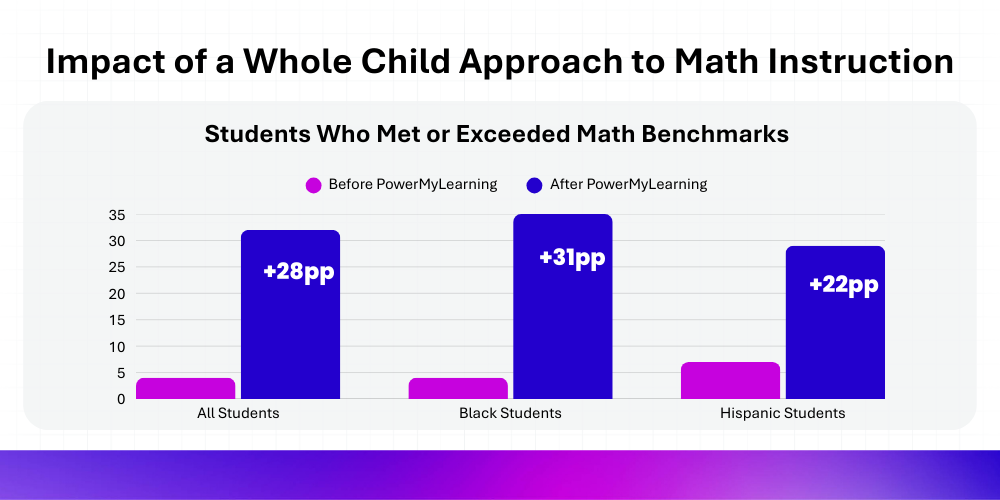 Impact of a Whole Child Approach to Math Instruction

Students Who Met or Exceeded Math Benchmarks

Before PowerMyLearning
After PowerMyLearning

35
30
25
20
15
10
5
0

+28pp
+31pp
+22pp

All Students
Black Students
Hispanic Students